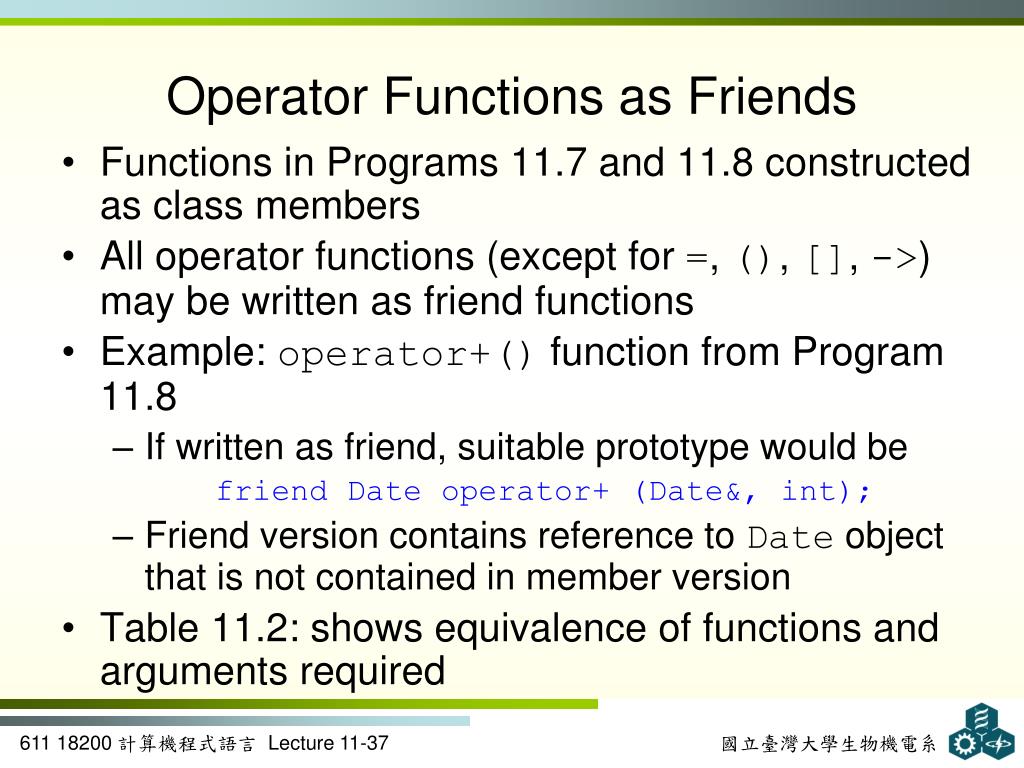 Operator Functions as Friends

• Functions in Programs 11.7 and 11.8 constructed as class members

• All operator functions (except for =, (), [], ->) may be written as friend functions

• Example: operator+() function from Program 11.8

– If written as friend, suitable prototype would be

friend Date operator+ (Date&, int);

– Friend version contains reference to Date object that is not contained in member version

• Table 11.2: shows equivalence of functions and arguments required

611 18200 計算機程式語言 Lecture 11-37

國立臺灣大學生物機電系